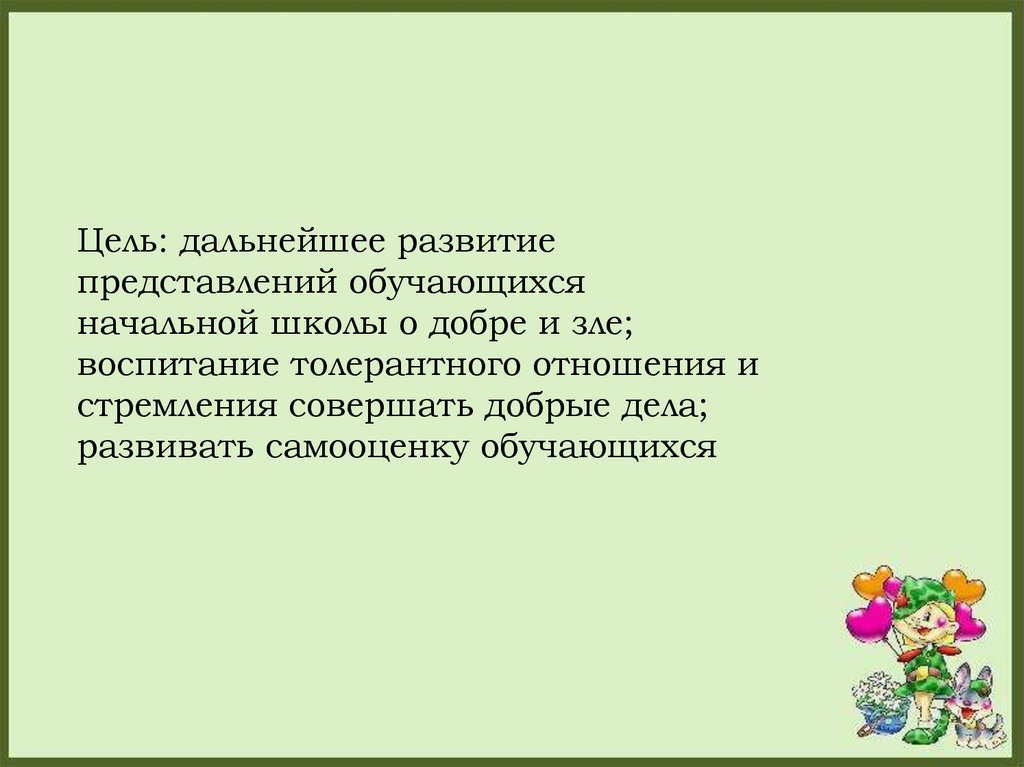 Цель: дальнейшее развитие представлений обучающихся начальной школы о добре и зле; воспитание толерантного отношения и стремления совершать добрые дела; развивать самооценку обучающихся